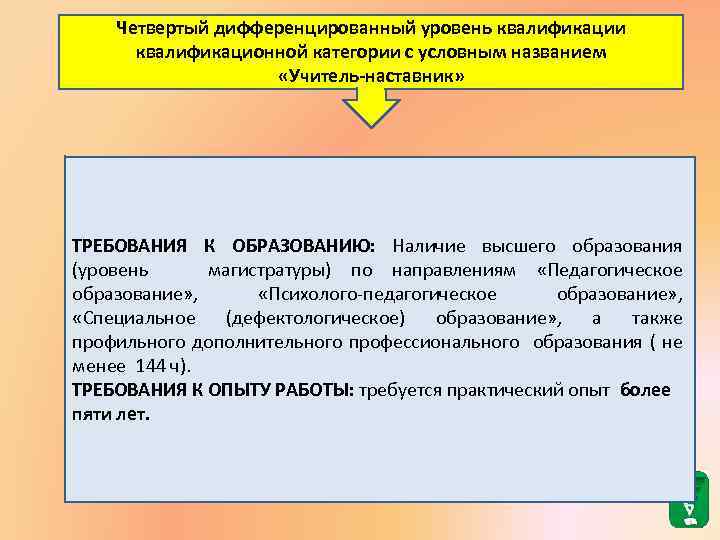 Четвертый дифференцированный уровень квалификации квалификационной категории с условным названием «Учитель-наставник»

ТРЕБОВАНИЯ К ОБРАЗОВАНИЮ: Наличие высшего образования (уровень магистратуры) по направлениям «Педагогическое образование», «Психолого-педагогическое образование», «Специальное (дефектологическое) образование», а также профильного дополнительного профессионального образования ( не менее 144 ч).
ТРЕБОВАНИЯ К ОПЫТУ РАБОТЫ: требуется практический опыт более пяти лет.